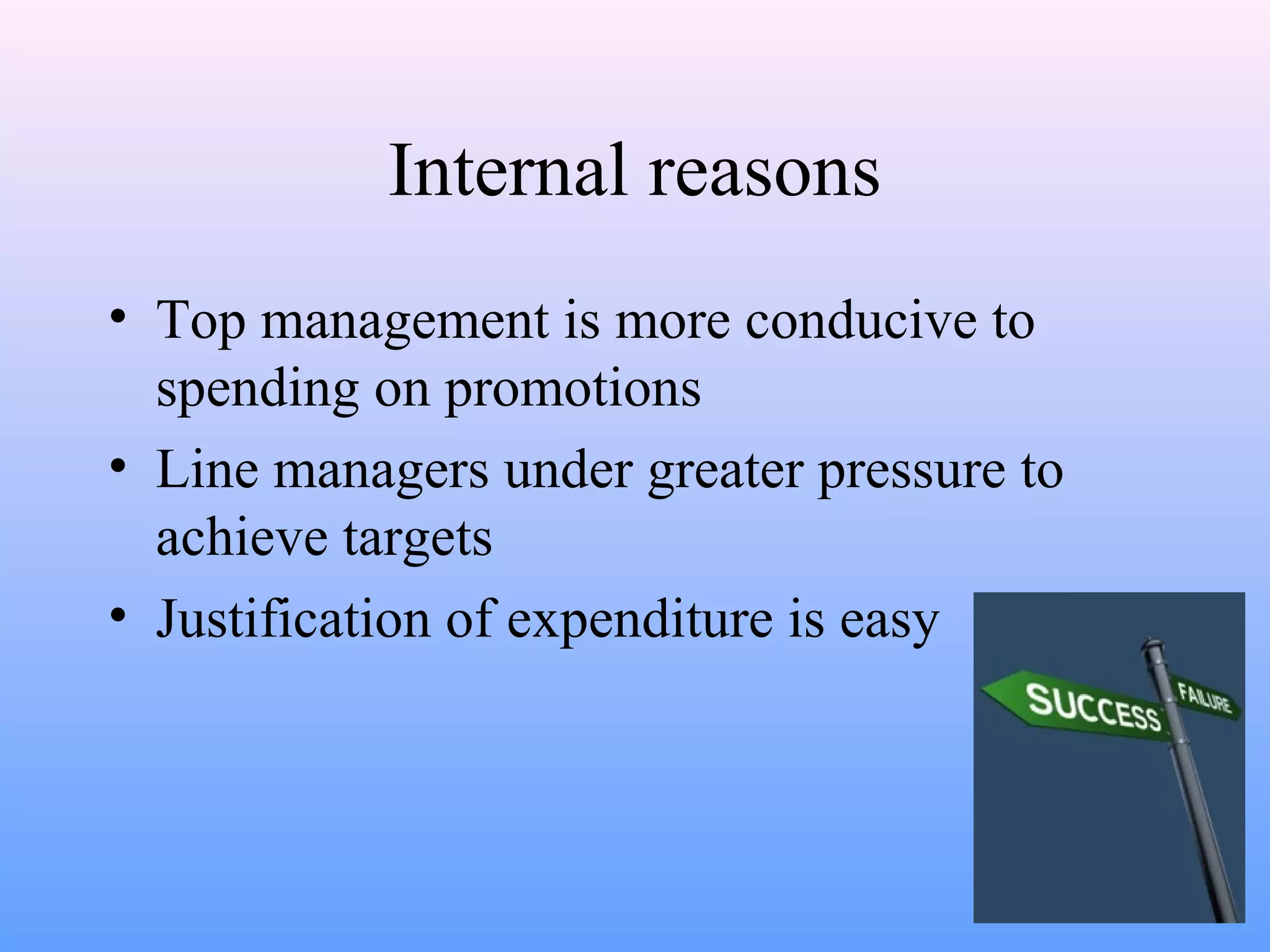 Internal reasons

• Top management is more conducive to spending on promotions
• Line managers under greater pressure to achieve targets
• Justification of expenditure is easy

SUCCESS
FAILURE